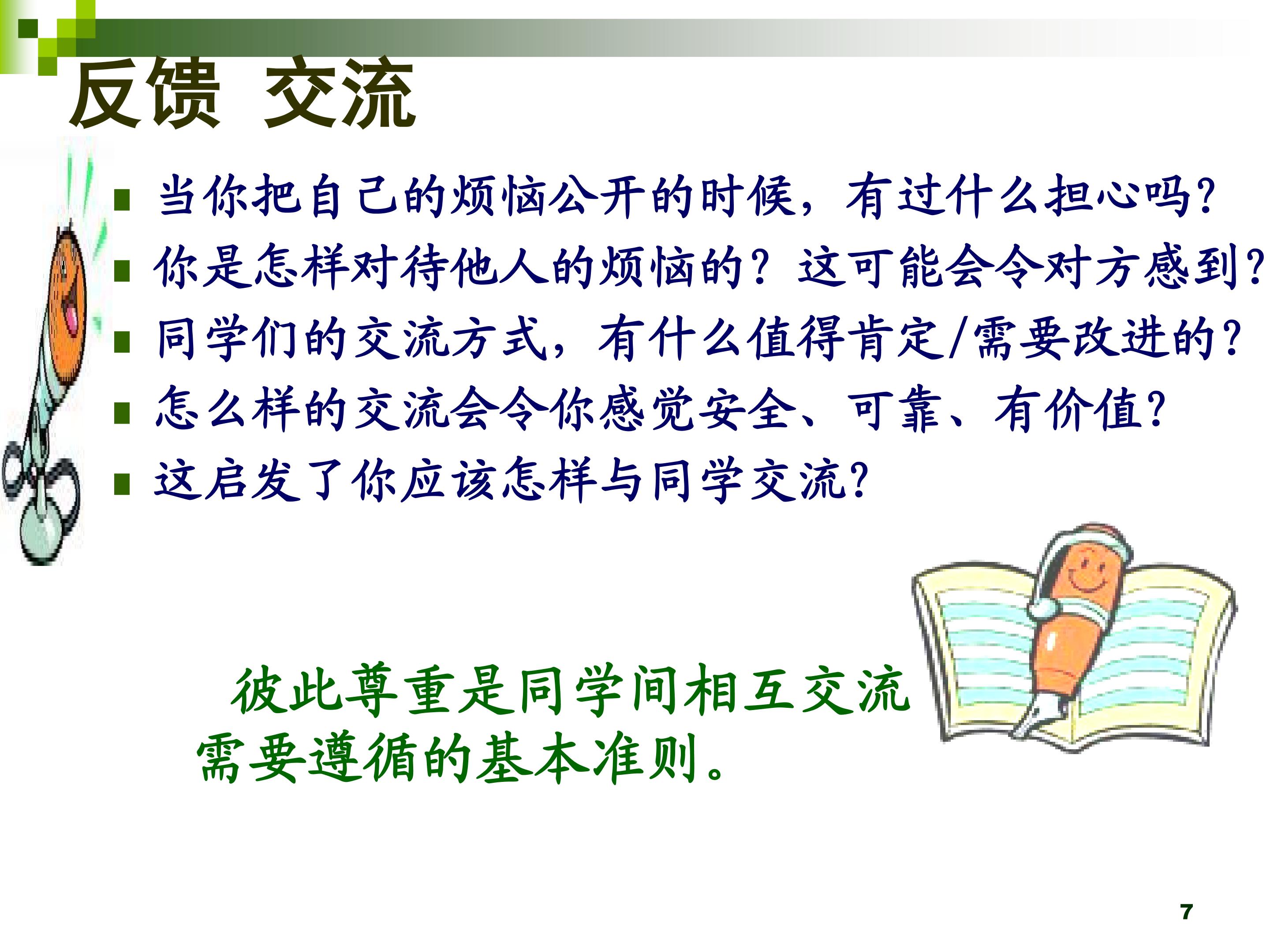 反馈 交流

• 当你把自己的烦恼公开的时候，有过什么担心吗?
• 你是怎样对待他人的烦恼的？这可能会令对方感到?
• 同学们的交流方式，有什么值得肯定/需要改进的?
• 怎么样的交流会令你感觉安全、可靠、有价值?
• 这启发了你应该怎样与同学交流?

彼此尊重是同学间相互交流需要遵循的基本准则。

7